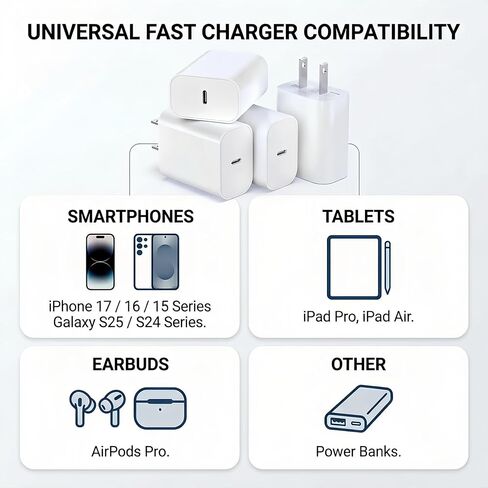 UNIVERSAL FAST CHARGER COMPATIBILITY

SMARTPHONES

iPhone 17 / 16 / 15 Series
Galaxy S25 / S24 Series.

TABLETS

iPad Pro, iPad Air.

EARBUDS

AirPods Pro.

OTHER

Power Banks.